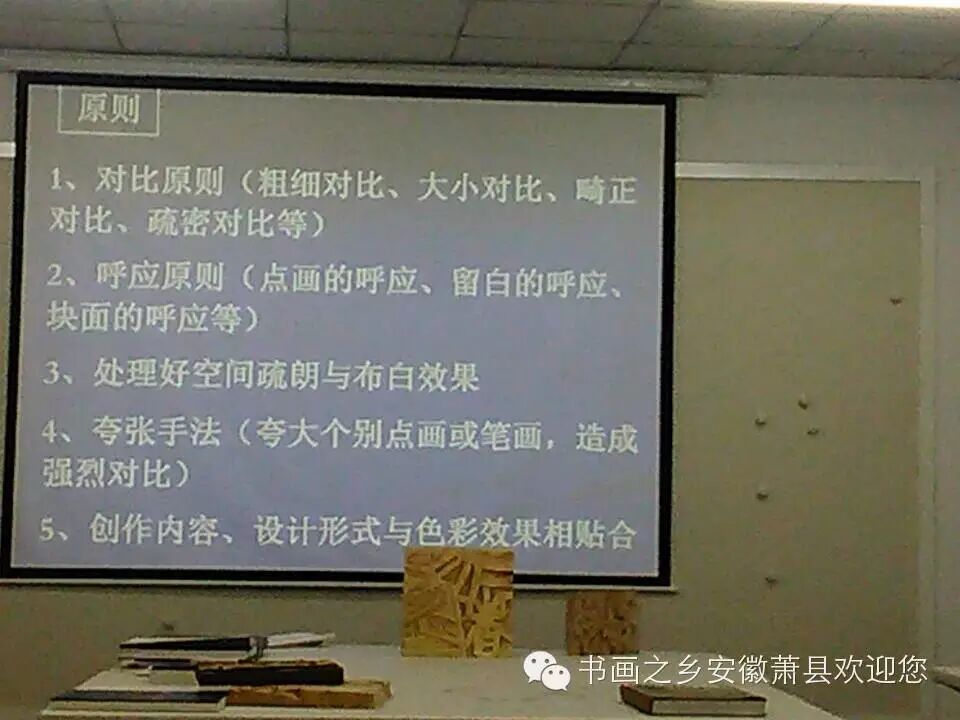 原则

1、对比原则（粗细对比、大小对比、畸正对比、疏密对比等）

2、呼应原则（点画的呼应、留白的呼应、块面的呼应等）

3、处理好空间疏朗与布白效果

4、夸张手法（夸大个别点画或笔画，造成强烈对比）

5、创作内容、设计形式与色彩效果相贴合

书画之乡安徽萧县欢迎您